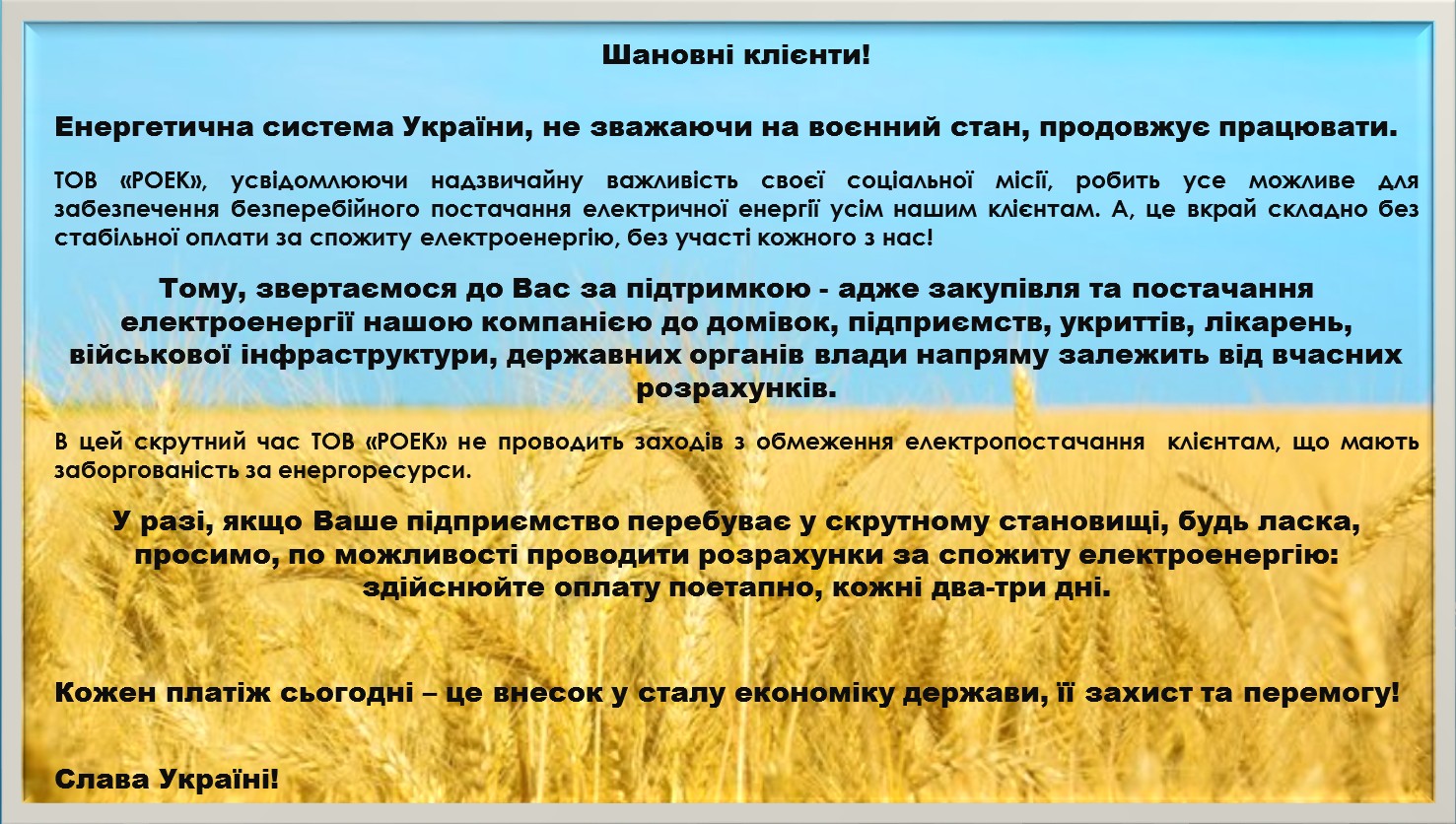 Шановні клієнти!

Енергетична система України, не зважаючи на воєнний стан, продовжує працювати.

ТОВ «РОЕК», усвідомлюючи надзвичайну важливість своєї соціальної місії, робить усе можливе для забезпечення безперебійного постачання електричної енергії усім нашим клієнтам. А, це вкрай складно без стабільної оплати за спожиту електроенергію, без участі кожного з нас!

Тому, звертаємося до Вас за підтримкою - адже закупівля та постачання електроенергії нашою компанією до домівок, підприємств, укриттів, лікарень, військової інфраструктури, державних органів влади напряму залежить від вчасних розрахунків.

В цей скрутний час ТОВ «РОЕК» не проводить заходів з обмеження електропостачання клієнтам, що мають заборгованість за енергоресурси.

У разі, якщо Ваше підприємство перебуває у скрутному становищі, будь ласка, просимо, по можливості проводити розрахунки за спожиту електроенергію: здійснюйте оплату поетапно, кожні два-три дні.

Кожен платіж сьогодні – це внесок у сталу економіку держави, її захист та перемогу!

Слава Україні!